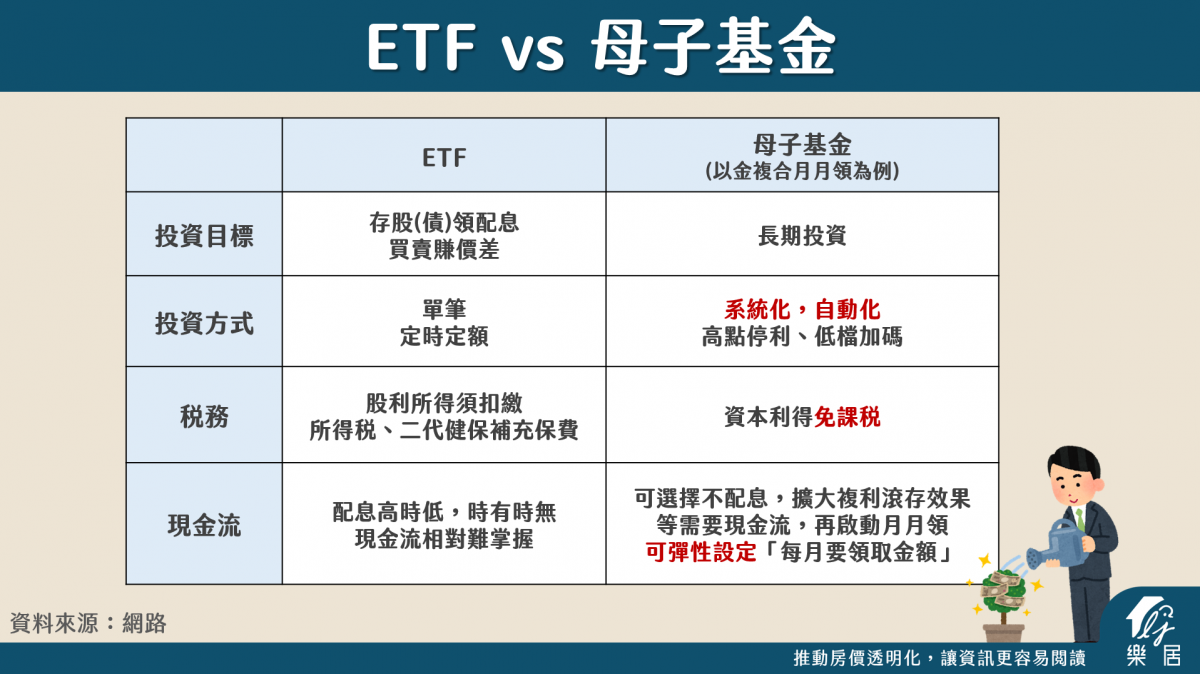 ETF vs 母子基金

|  | ETF | 母子基金 (以金複合月月領為例) |
|---|---|---|
| 投資目標 | 存股(債)領配息 買賣賺價差 | 長期投資 |
| 投資方式 | 單筆 定時定額 | 系統化，自動化 高點停利、低檔加碼 |
| 稅務 | 股利所得須扣繳 所得稅、二代健保補充保費 | 資本利得免課稅 |
| 現金流 | 配息高時低，時有時無 現金流相對難掌握 | 可選擇不配息，擴大複利滾存效果 等需要現金流，再啟動月月領 可彈性設定「每月要領取金額」 |

資料來源：網路

推動房價透明化，讓資訊更容易閱讀

樂居